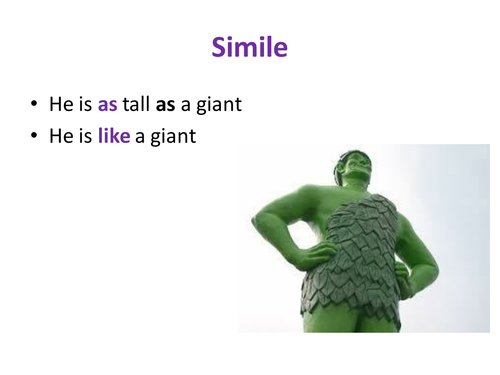 Simile

• He is as tall as a giant
• He is like a giant